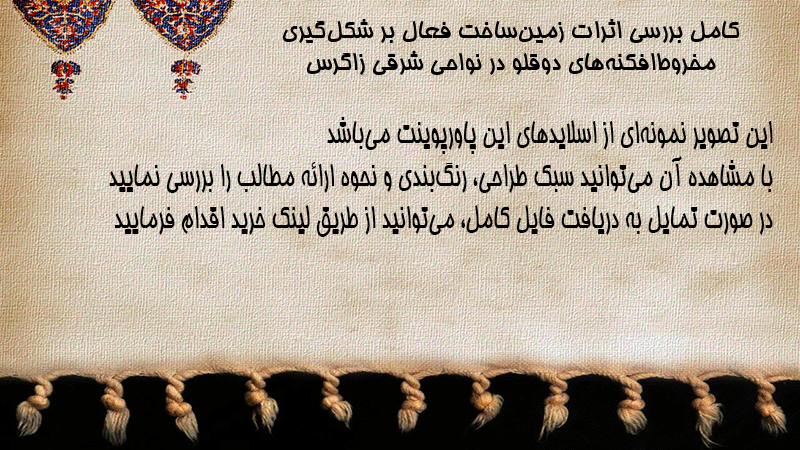 کامل بررسی اثرات زمین‌ساخت فعال بر شکل‌گیری مخروط‌افکنه‌های دوقلو در نواحی شرقی زاگرس

این تصویر نمونه‌ای از اسلایدهای این پاورپوینت می‌باشد
با مشاهده آن می‌توانید سبک طراحی، رنگ‌بندی و نحوه ارائه مطالب را بررسی نمایید
در صورت تمایل به دریافت فایل کامل، می‌توانید از طریق لینک خرید اقدام فرمایید